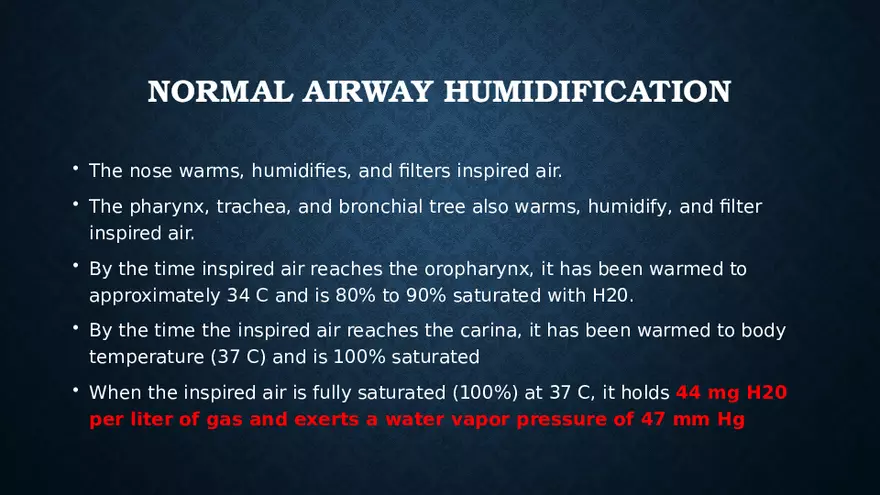 NORMAL AIRWAY HUMIDIFICATION

• The nose warms, humidifies, and filters inspired air.

• The pharynx, trachea, and bronchial tree also warms, humidify, and filter inspired air.

• By the time inspired air reaches the oropharynx, it has been warmed to approximately 34 C and is 80% to 90% saturated with H20.

• By the time the inspired air reaches the carina, it has been warmed to body temperature (37 C) and is 100% saturated

• When the inspired air is fully saturated (100%) at 37 C, it holds 44 mg H20 per liter of gas and exerts a water vapor pressure of 47 mm Hg